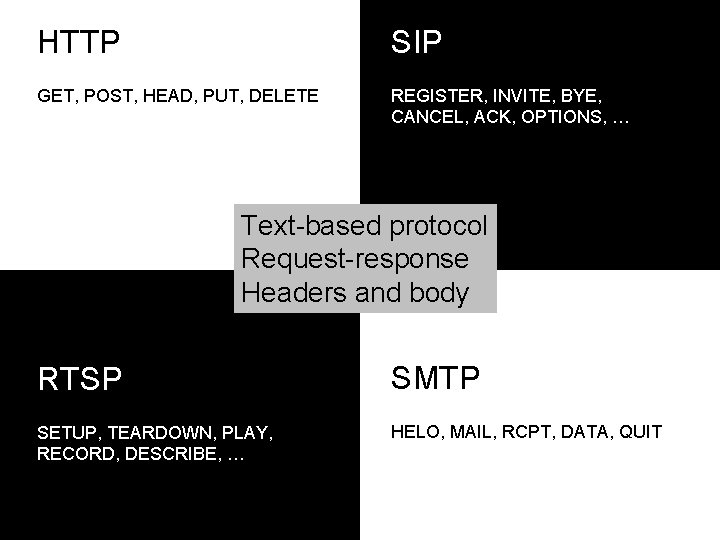 HTTP

GET, POST, HEAD, PUT, DELETE

SIP

REGISTER, INVITE, BYE, CANCEL, ACK, OPTIONS, …

Text-based protocol
Request-response
Headers and body

RTSP

SETUP, TEARDOWN, PLAY, RECORD, DESCRIBE, …

SMTP

HELO, MAIL, RCPT, DATA, QUIT